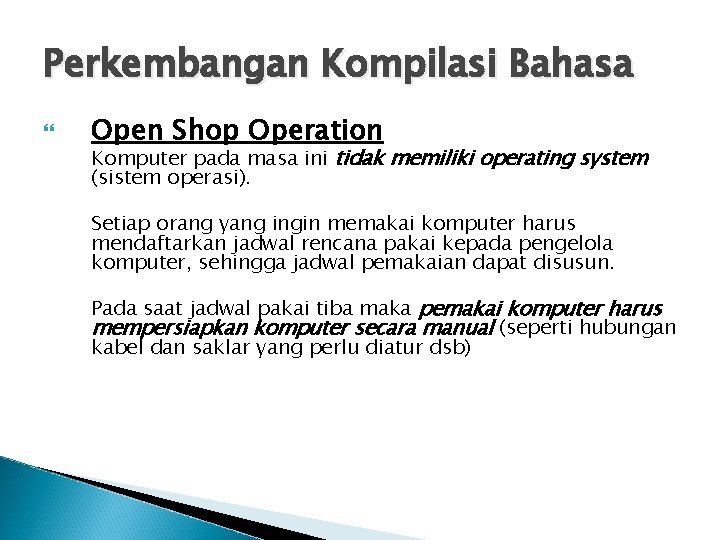 Perkembangan Kompilasi Bahasa

Open Shop Operation
Komputer pada masa ini tidak memiliki operating system (sistem operasi).

Setiap orang yang ingin memakai komputer harus mendaftarkan jadwal rencana pakai kepada pengelola komputer, sehingga jadwal pemakaian dapat disusun.

Pada saat jadwal pakai tiba maka pemakai komputer harus mempersiapkan komputer secara manual (seperti hubungan kabel dan saklar yang perlu diatur dsb)